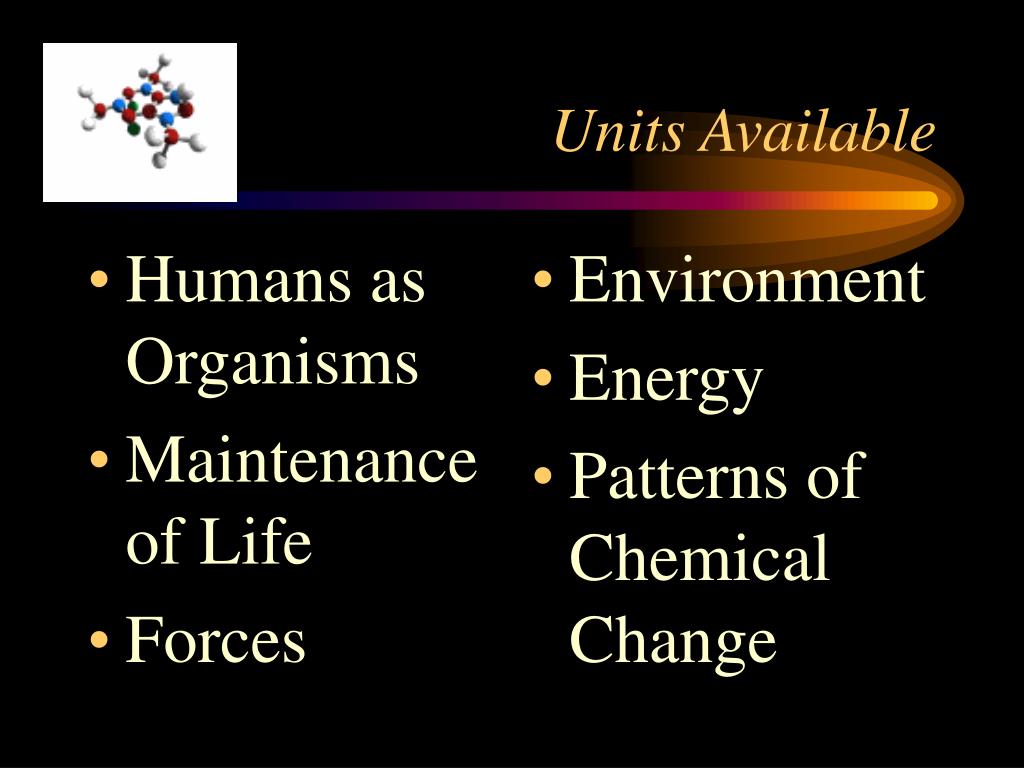 Units Available

• Humans as Organisms
• Maintenance of Life
• Forces

• Environment
• Energy
• Patterns of Chemical Change